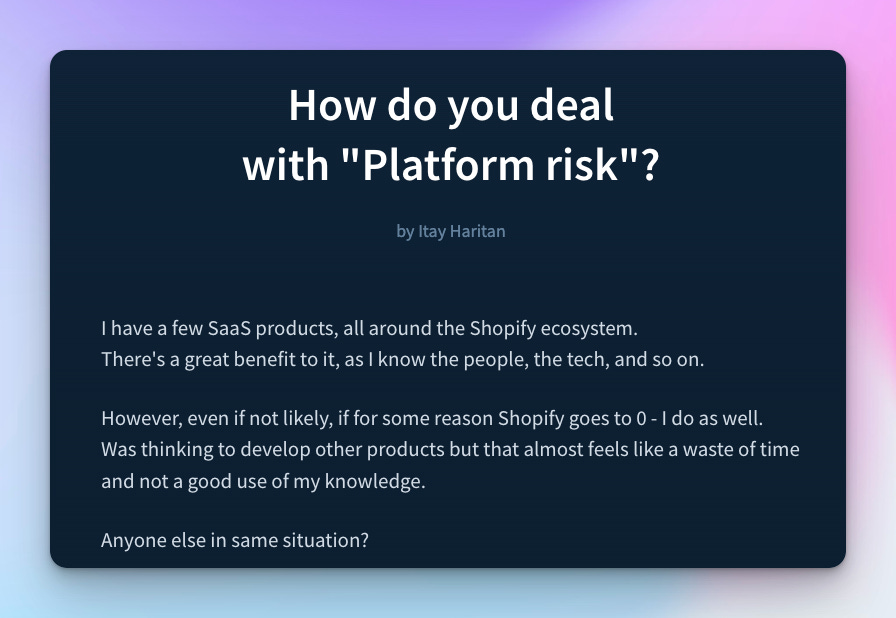 How do you deal with "Platform risk"?

by Itay Haritan

I have a few SaaS products, all around the Shopify ecosystem.
There's a great benefit to it, as I know the people, the tech, and so on.

However, even if not likely, if for some reason Shopify goes to 0 - I do as well.
Was thinking to develop other products but that almost feels like a waste of time and not a good use of my knowledge.

Anyone else in same situation?